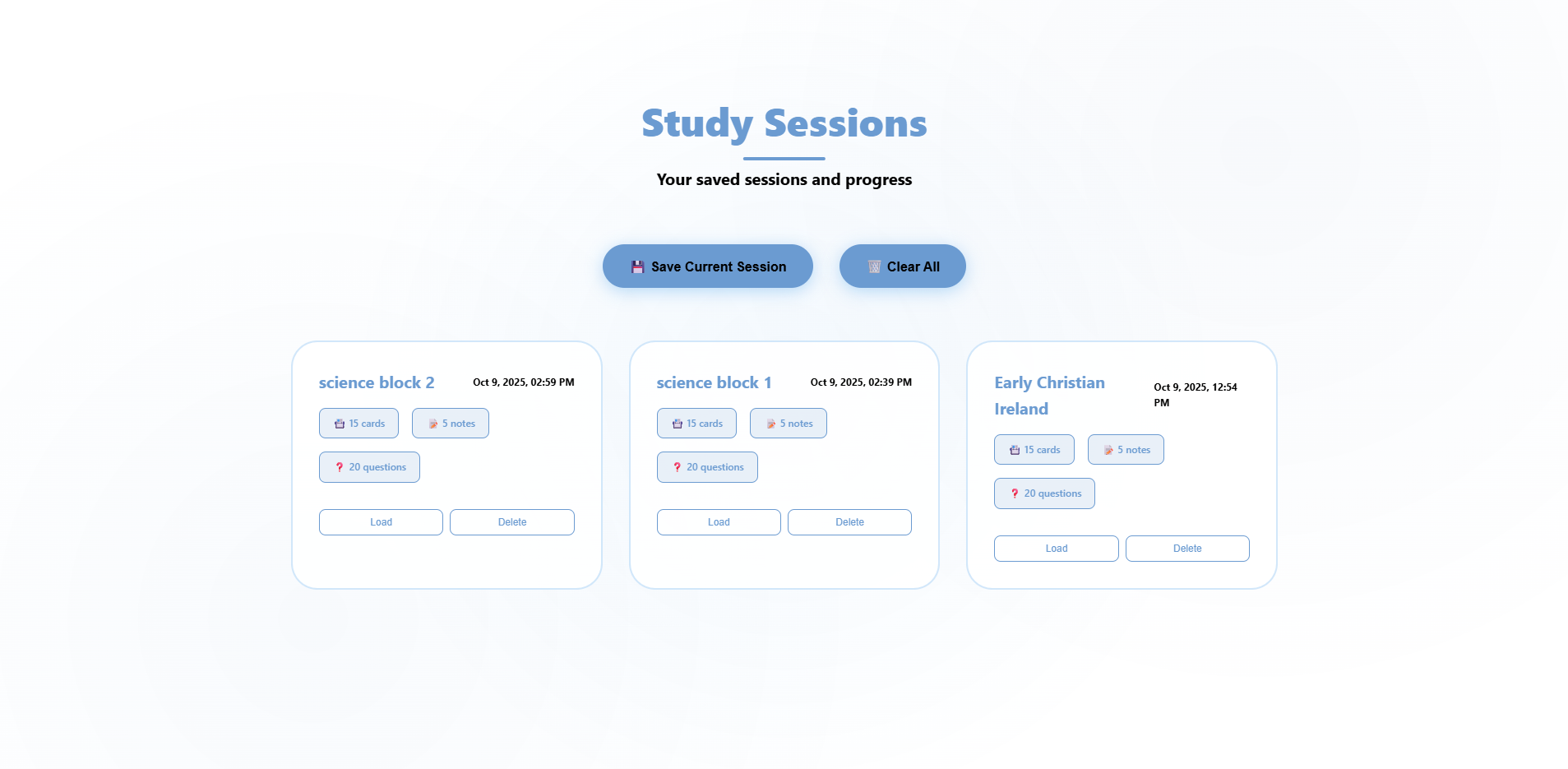 Study Sessions

Your saved sessions and progress

Save Current Session

Clear All

science block 2
Oct 9, 2025, 02:59 PM
15 cards
5 notes
20 questions
Load
Delete

science block 1
Oct 9, 2025, 02:39 PM
15 cards
5 notes
20 questions
Load
Delete

Early Christian Ireland
Oct 9, 2025, 12:54 PM
15 cards
5 notes
20 questions
Load
Delete